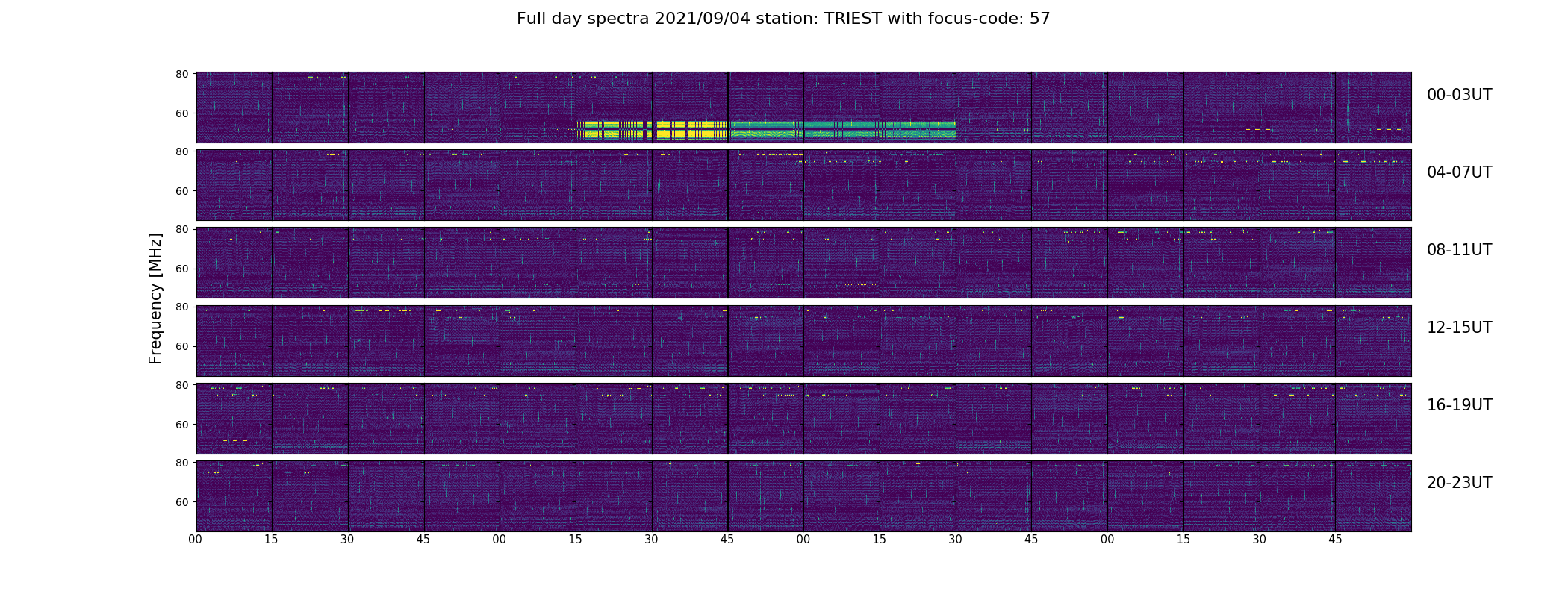 Full day spectra 2021/09/04 station: TRIEST with focus-code: 57

Frequency [MHz]

80
60
00-03UT

80
60
04-07UT

80
60
08-11UT

80
60
12-15UT

80
60
16-19UT

80
60
20-23UT

00 15 30 45 00 15 30 45 00 15 30 45 00 15 30 45